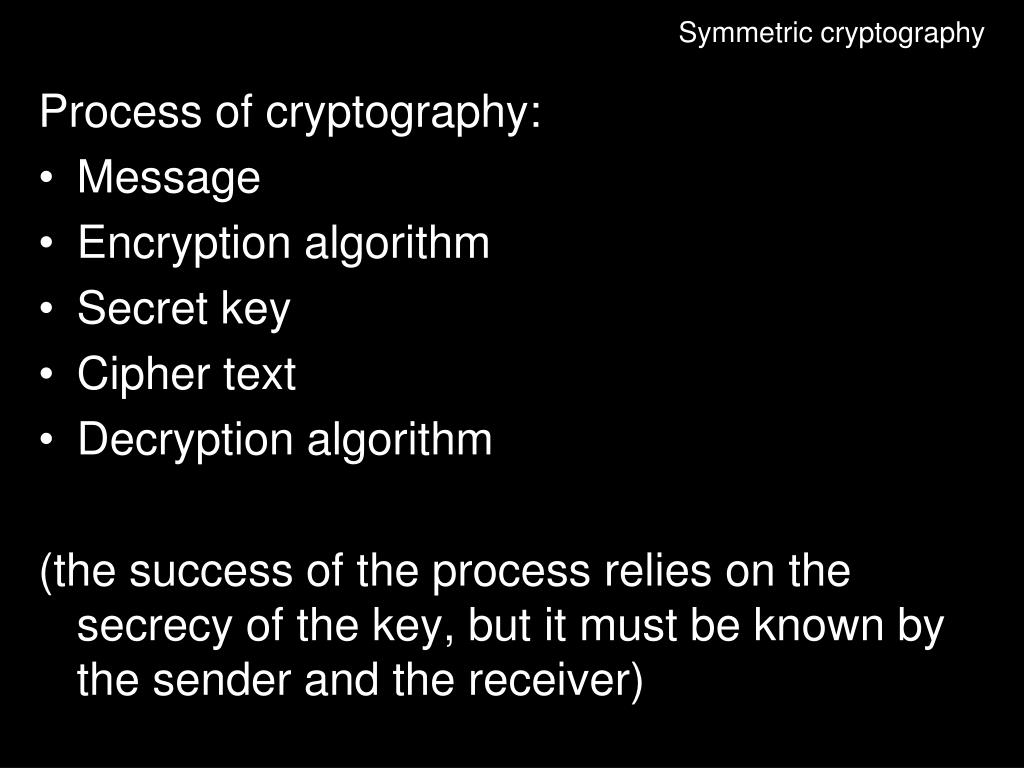 Symmetric cryptography

Process of cryptography:
• Message
• Encryption algorithm
• Secret key
• Cipher text
• Decryption algorithm

(the success of the process relies on the secrecy of the key, but it must be known by the sender and the receiver)